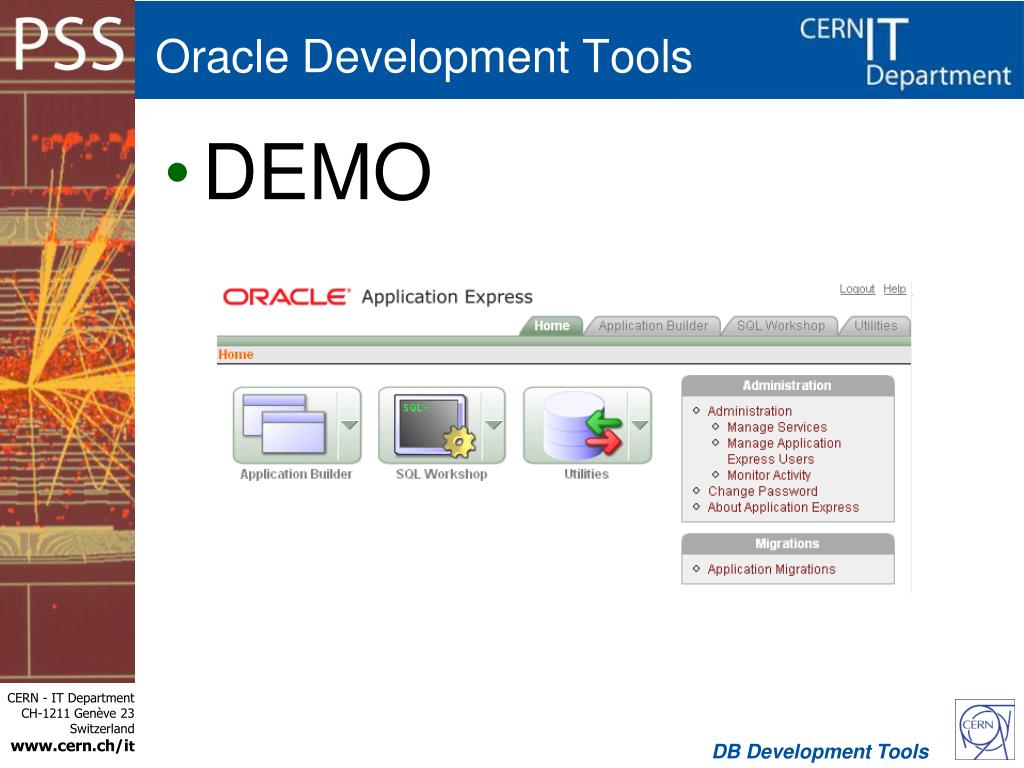 PSS

Oracle Development Tools

CERN IT Department

• DEMO

ORACLE Application Express

Logout Help

Home Application Builder SQL Workshop Utilities

Home

SQL>

Application Builder SQL Workshop Utilities

Administration

Administration
Manage Services
Manage Application Express Users
Monitor Activity
Change Password
About Application Express

Migrations

Application Migrations

CERN - IT Department
CH-1211 Genève 23
Switzerland
www.cern.ch/it

DB Development Tools

CERN